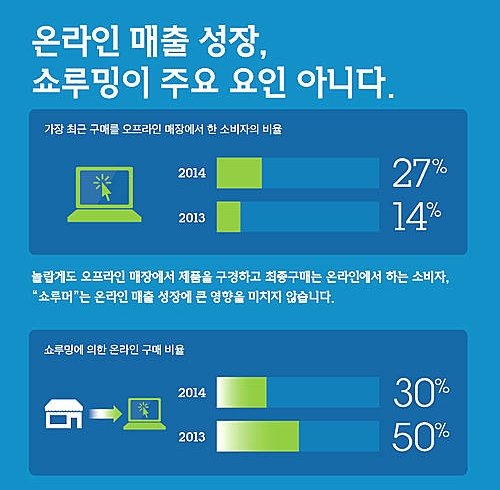 온라인 매출 성장,
쇼루밍이 주요 요인 아니다.

가장 최근 구매를 오프라인 매장에서 한 소비자의 비율

2014 27%
2013 14%

놀랍게도 오프라인 매장에서 제품을 구경하고 최종구매는 온라인에서 하는 소비자, "쇼루머"는 온라인 매출 성장에 큰 영향을 미치지 않습니다.

쇼루밍에 의한 온라인 구매 비율

2014 30%
2013 50%